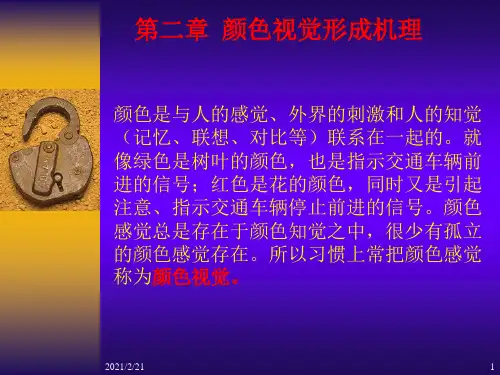 第二章 颜色视觉形成机理

颜色是与人的感觉、外界的刺激和人的知觉（记忆、联想、对比等）联系在一起的。就像绿色是树叶的颜色，也是指示交通车辆前进的信号；红色是花的颜色，同时又是引起注意、指示交通车辆停止前进的信号。颜色感觉总是存在于颜色知觉之中，很少有孤立的颜色感觉存在。所以习惯上常把颜色感觉称为颜色视觉。

2021/2/21

1